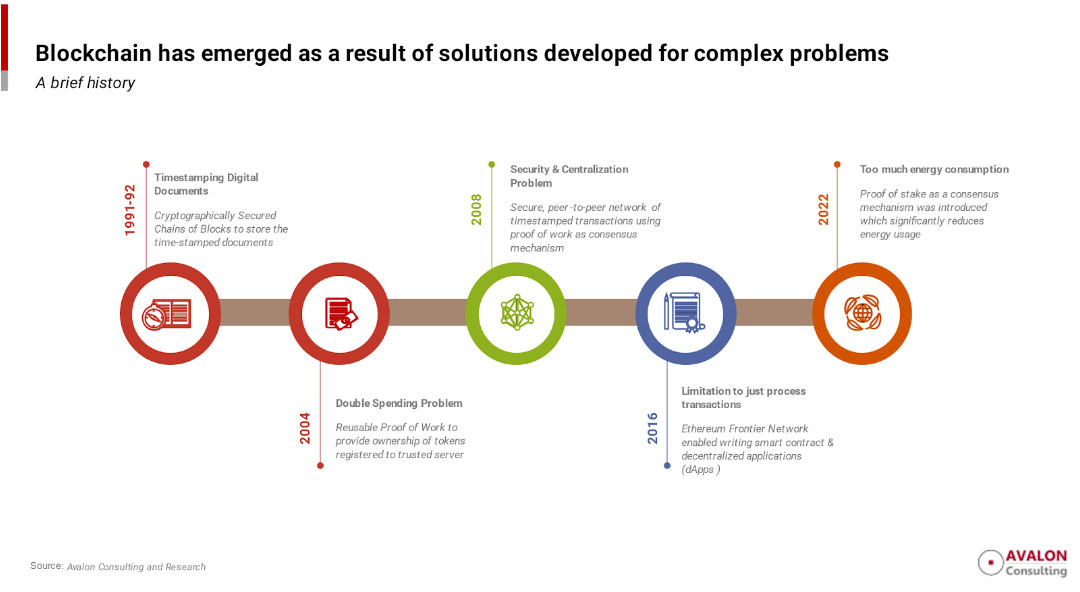 Blockchain has emerged as a result of solutions developed for complex problems

A brief history

1991-92

Timestamping Digital Documents

Cryptographically Secured Chains of Blocks to store the time-stamped documents

2004

Double Spending Problem

Reusable Proof of Work to provide ownership of tokens registered to trusted server

2008

Security & Centralization Problem

Secure, peer -to-peer network of timestamped transactions using proof of work as consensus mechanism

2016

Limitation to just process transactions

Ethereum Frontier Network enabled writing smart contract & decentralized applications (dApps )

2022

Too much energy consumption

Proof of stake as a consensus mechanism was introduced which significantly reduces energy usage

Source: Avalon Consulting and Research

AVALON Consulting